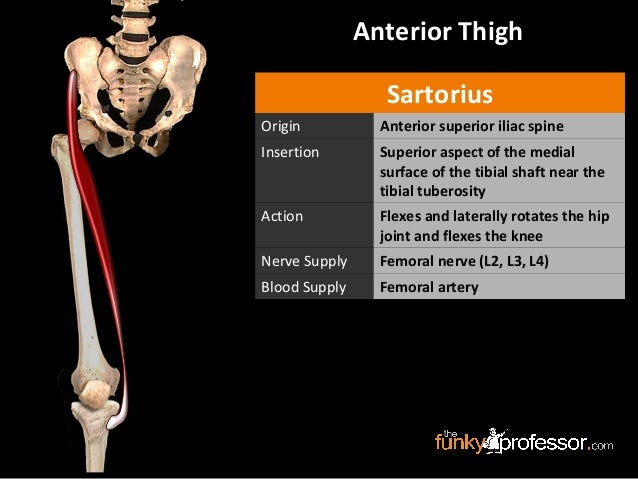 Anterior Thigh

| Sartorius | |
|---|---|
| Origin | Anterior superior iliac spine |
| Insertion | Superior aspect of the medial surface of the tibial shaft near the tibial tuberosity |
| Action | Flexes and laterally rotates the hip joint and flexes the knee |
| Nerve Supply | Femoral nerve (L2, L3, L4) |
| Blood Supply | Femoral artery |

the funky professor.com